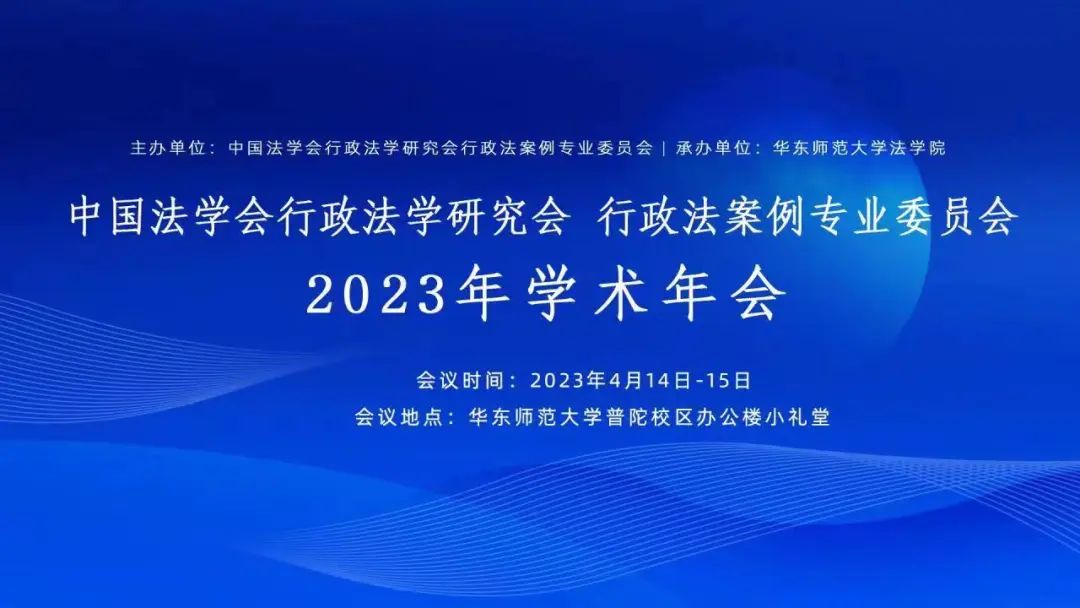 主办单位：中国法学会行政法学研究会行政法案例专业委员会 | 承办单位：华东师范大学法学院

中国法学会行政法学研究会 行政法案例专业委员会
2023年学术年会

会议时间：2023年4月14日-15日
会议地点：华东师范大学普陀校区办公楼小礼堂